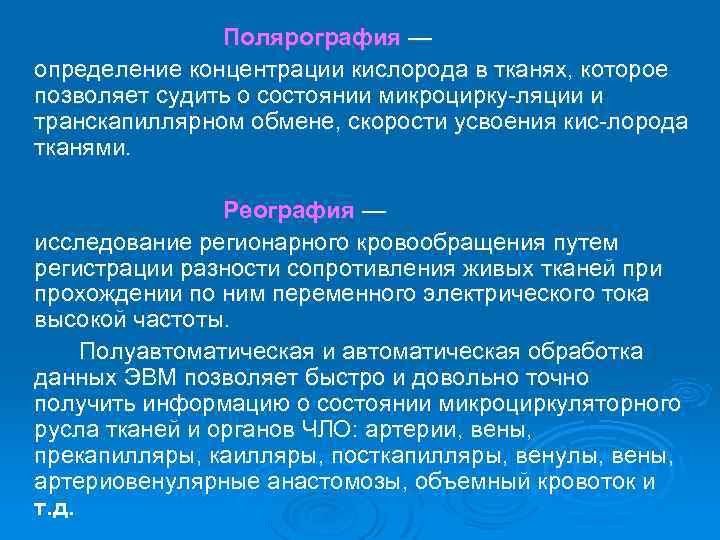 Полярография —
определение концентрации кислорода в тканях, которое позволяет судить о состоянии микроцирку-ляции и транскапиллярном обмене, скорости усвоения кис-лорода тканями.

Реография —
исследование регионарного кровообращения путем регистрации разности сопротивления живых тканей при прохождении по ним переменного электрического тока высокой частоты.

Полуавтоматическая и автоматическая обработка данных ЭВМ позволяет быстро и довольно точно получить информацию о состоянии микроциркуляторного русла тканей и органов ЧЛО: артерии, вены, прекапилляры, каилляры, посткапилляры, венулы, вены, артериовенулярные анастомозы, объемный кровоток и т.д.